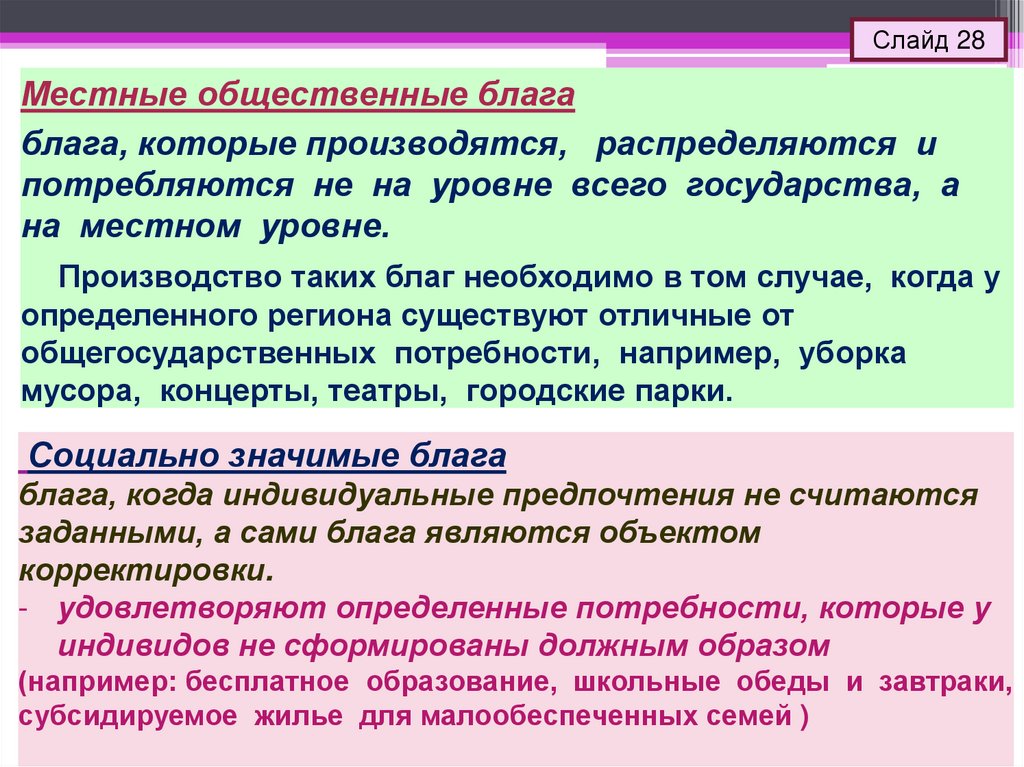 Слайд 28

Местные общественные блага

блага, которые производятся, распределяются и потребляются не на уровне всего государства, а на местном уровне.

Производство таких благ необходимо в том случае, когда у определенного региона существуют отличные от общегосударственных потребности, например, уборка мусора, концерты, театры, городские парки.

Социально значимые блага

блага, когда индивидуальные предпочтения не считаются заданными, а сами блага являются объектом корректировки.

- удовлетворяют определенные потребности, которые у индивидов не сформированы должным образом

(например: бесплатное образование, школьные обеды и завтраки, субсидируемое жилье для малообеспеченных семей )